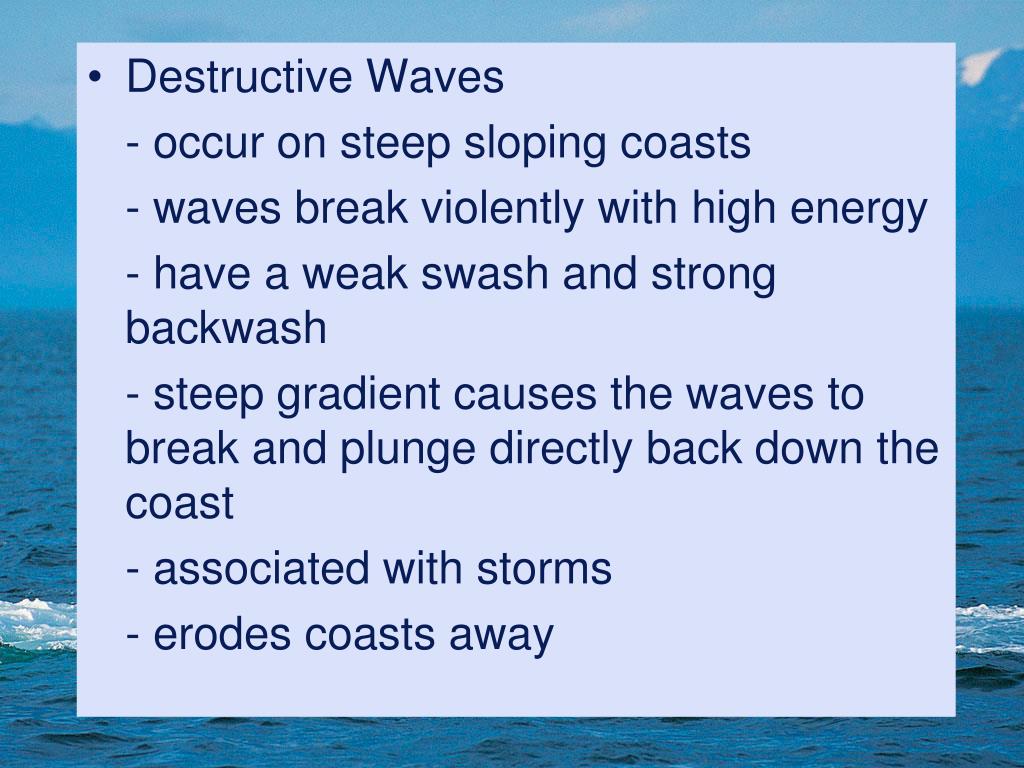 • Destructive Waves

- occur on steep sloping coasts

- waves break violently with high energy

- have a weak swash and strong backwash

- steep gradient causes the waves to break and plunge directly back down the coast

- associated with storms

- erodes coasts away